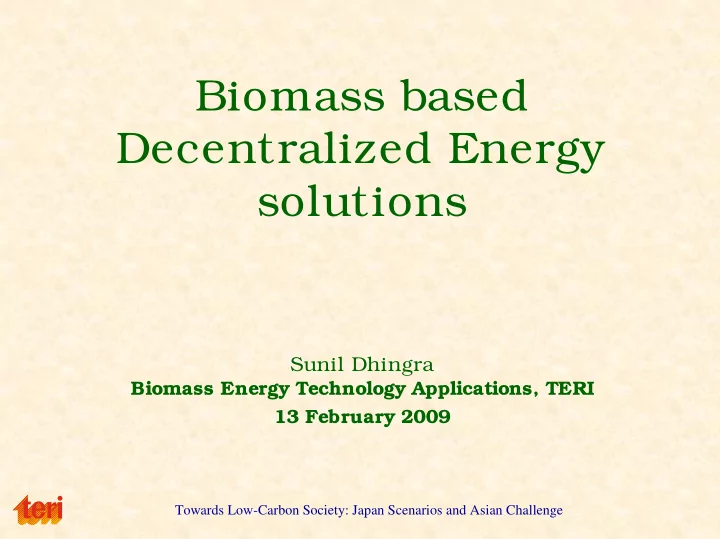 Biomass based Decentralized Energy solutions

Sunil Dhingra
Biomass Energy Technology Applications, TERI
13 February 2009

teri

Towards Low-Carbon Society: Japan Scenarios and Asian Challenge